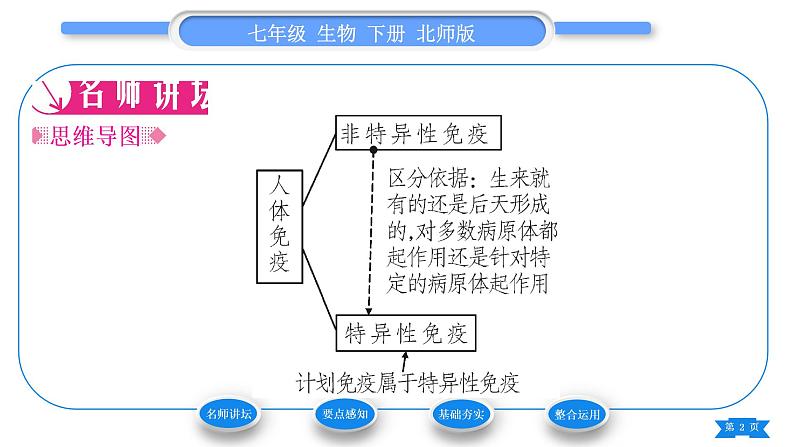 七年级 生物 下册 北师版

名师讲坛

思维导图

人体免疫

非特异性免疫

区分依据：生来就有的还是后天形成的，对多数病原体都起作用还是针对特定的病原体起作用

特异性免疫

计划免疫属于特异性免疫

名师讲坛 要点感知 基础夯实 整合运用

第 2 页